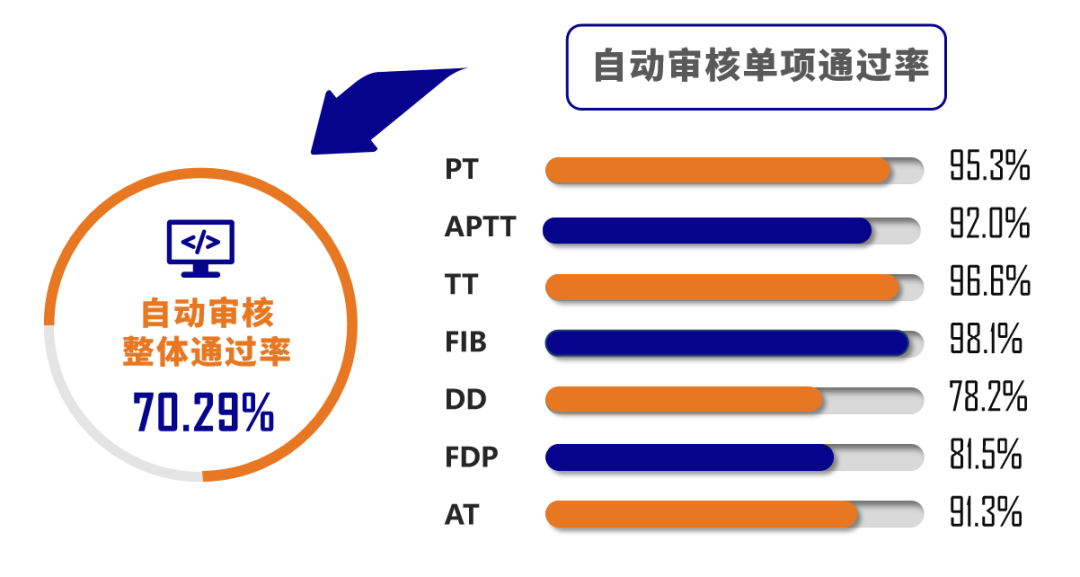 自动审核单项通过率

</>

自动审核
整体通过率
70.29%

PT 95.3%
APTT 92.0%
TT 96.6%
FIB 98.1%
DD 78.2%
FDP 81.5%
AT 91.3%